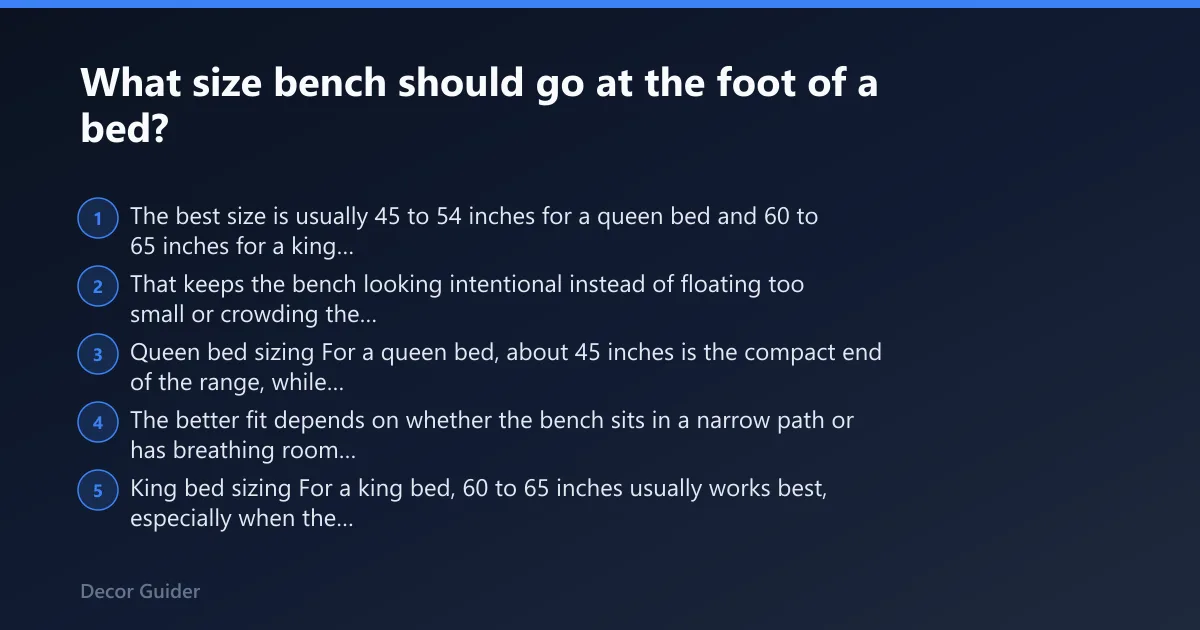 What size bench should go at the foot of a bed?

1 The best size is usually 45 to 54 inches for a queen bed and 60 to 65 inches for a king...

2 That keeps the bench looking intentional instead of floating too small or crowding the...

3 Queen bed sizing For a queen bed, about 45 inches is the compact end of the range, while...

4 The better fit depends on whether the bench sits in a narrow path or has breathing room...

5 King bed sizing For a king bed, 60 to 65 inches usually works best, especially when the...

Decor Guider